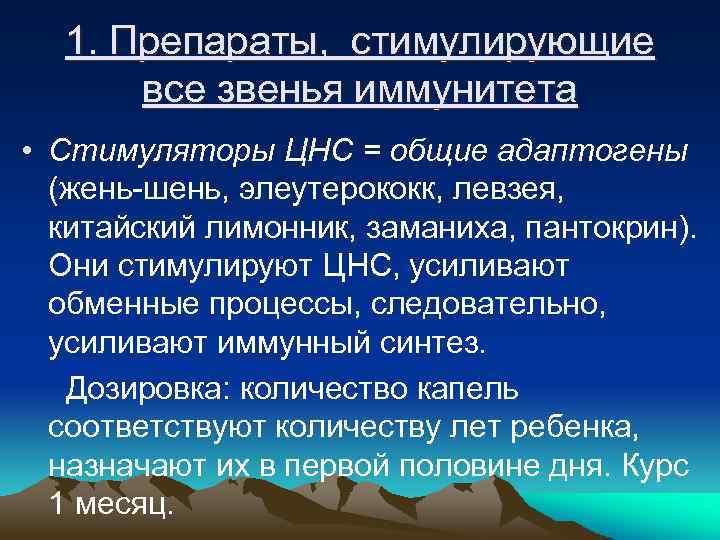 1. Препараты, стимулирующие все звенья иммунитета

• Стимуляторы ЦНС = общие адаптогены (жень-шень, элеутерококк, левзея, китайский лимонник, заманиха, пантокрин). Они стимулируют ЦНС, усиливают обменные процессы, следовательно, усиливают иммунный синтез.

Дозировка: количество капель соответствуют количеству лет ребенка, назначают их в первой половине дня. Курс 1 месяц.